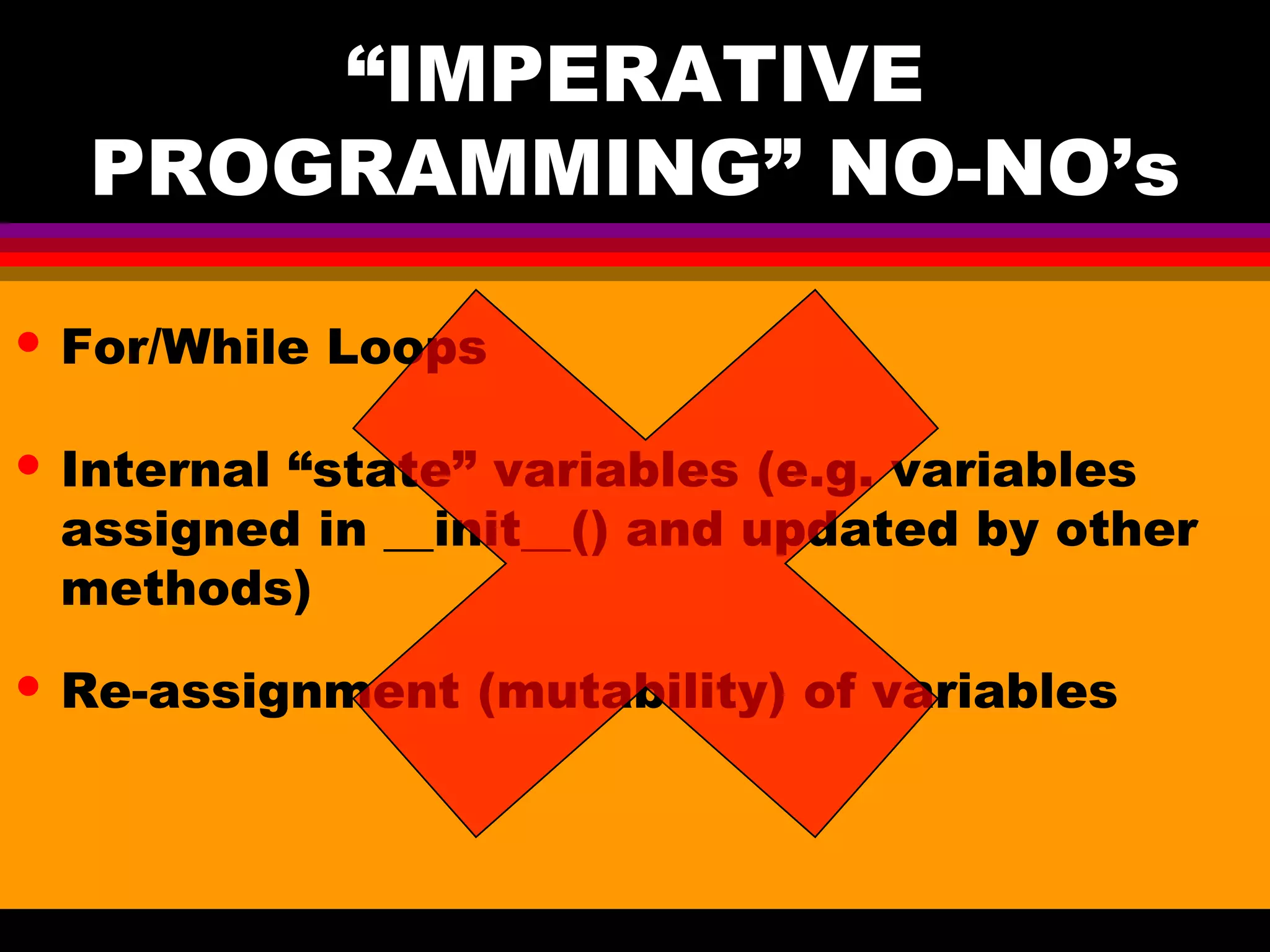 “IMPERATIVE PROGRAMMING” NO-NO’s

• For/While Loops

• Internal “state” variables (e.g. variables assigned in __init__() and updated by other methods)

• Re-assignment (mutability) of variables